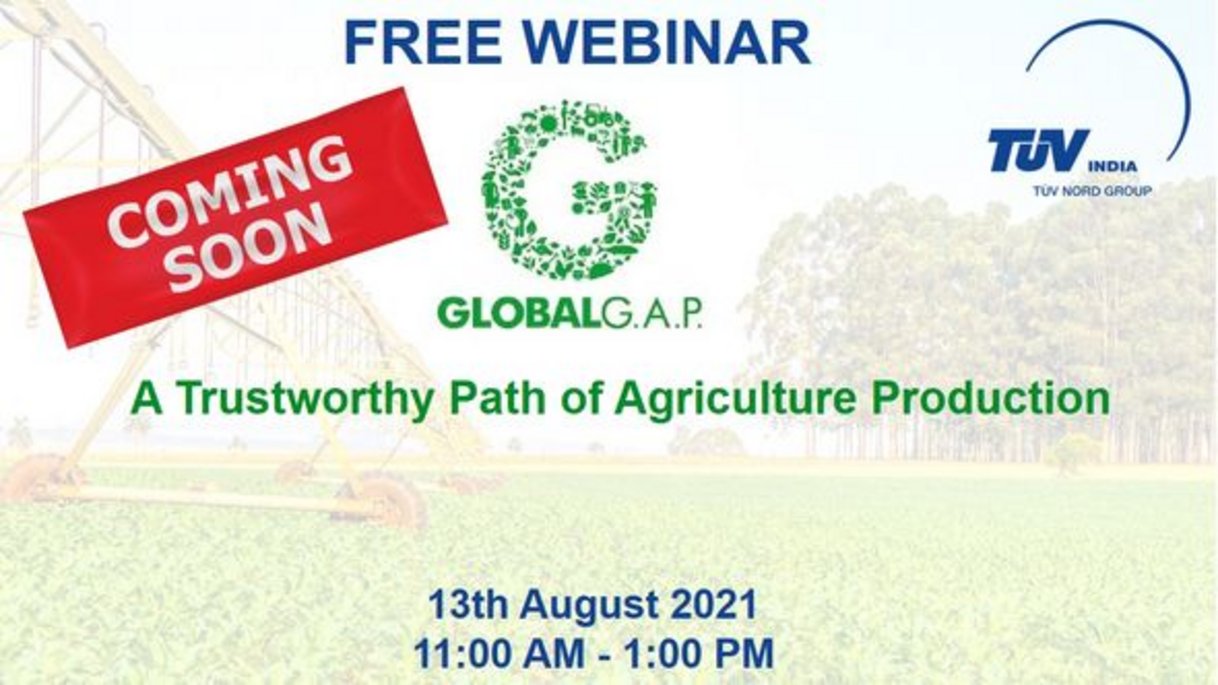 FREE WEBINAR

COMING SOON

GLOBALG.A.P.

TÜV INDIA
TÜV NORD GROUP

A Trustworthy Path of Agriculture Production

13th August 2021
11:00 AM - 1:00 PM